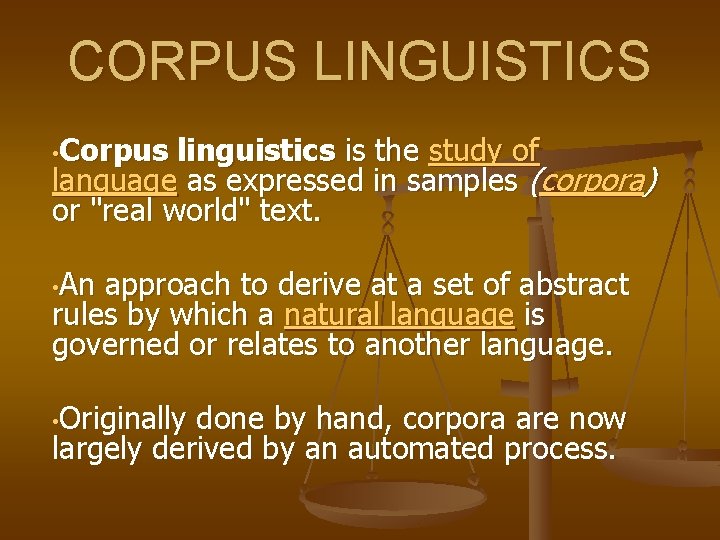 CORPUS LINGUISTICS

•Corpus linguistics is the study of language as expressed in samples (corpora) or "real world" text.

•An approach to derive at a set of abstract rules by which a natural language is governed or relates to another language.

•Originally done by hand, corpora are now largely derived by an automated process.